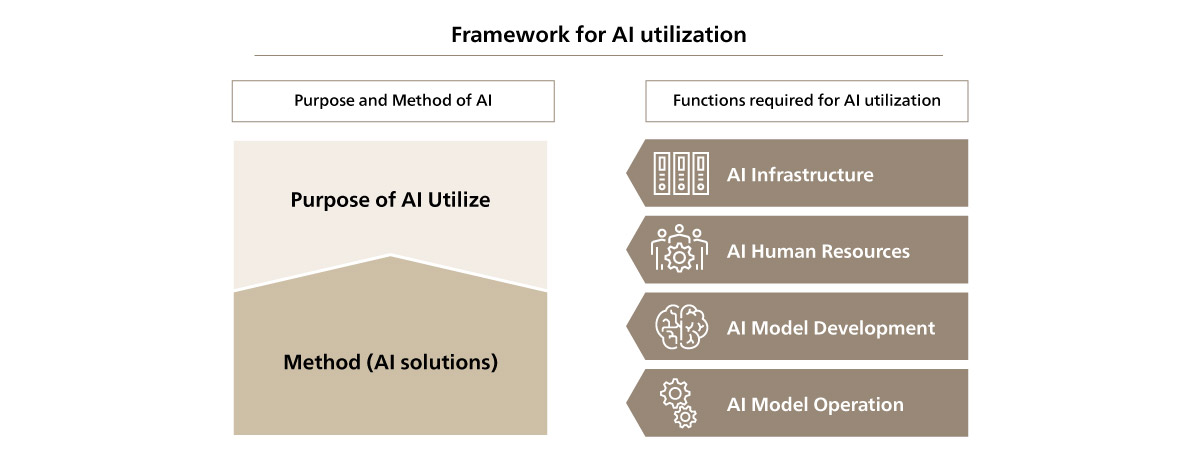 Framework for AI utilization

Purpose and Method of AI

Purpose of AI Utilize

Method (AI solutions)

Functions required for AI utilization

AI Infrastructure

AI Human Resources

AI Model Development

AI Model Operation